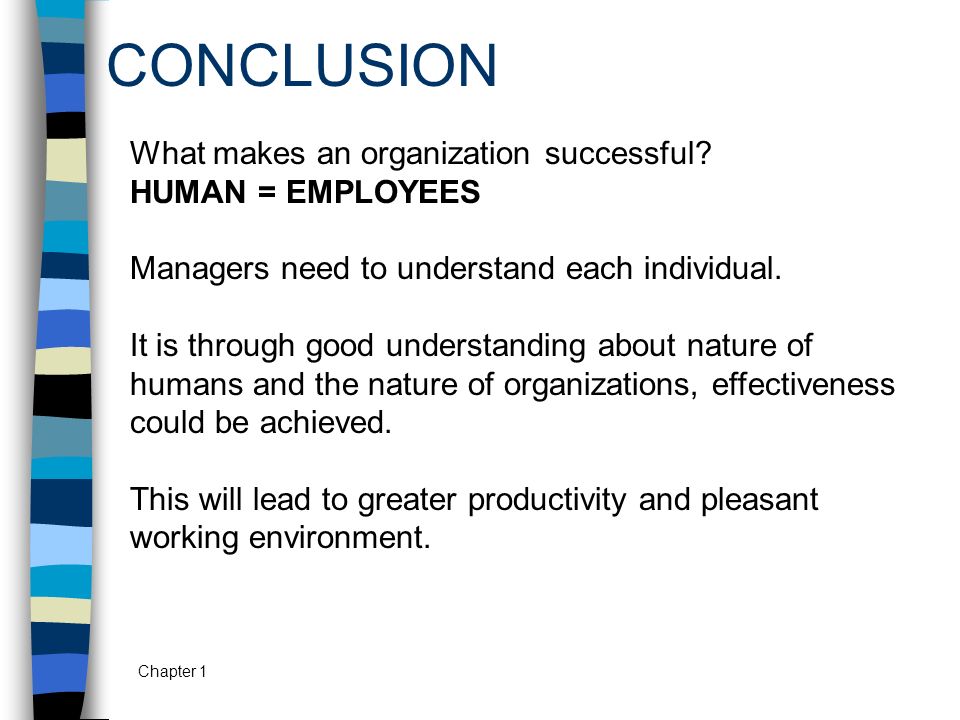 CONCLUSION

What makes an organization successful?
HUMAN = EMPLOYEES

Managers need to understand each individual.

It is through good understanding about nature of humans and the nature of organizations, effectiveness could be achieved.

This will lead to greater productivity and pleasant working environment.

Chapter 1